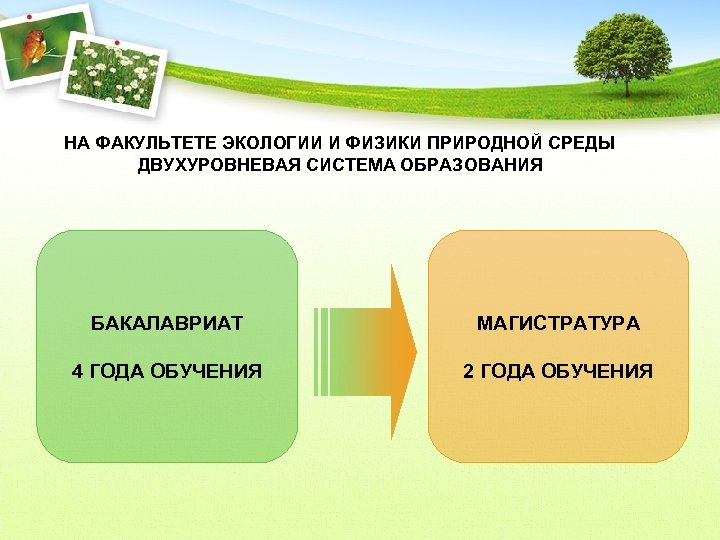 НА ФАКУЛЬТЕТЕ ЭКОЛОГИИ И ФИЗИКИ ПРИРОДНОЙ СРЕДЫ ДВУХУРОВНЕВАЯ СИСТЕМА ОБРАЗОВАНИЯ

БАКАЛАВРИАТ

4 ГОДА ОБУЧЕНИЯ

МАГИСТРАТУРА

2 ГОДА ОБУЧЕНИЯ